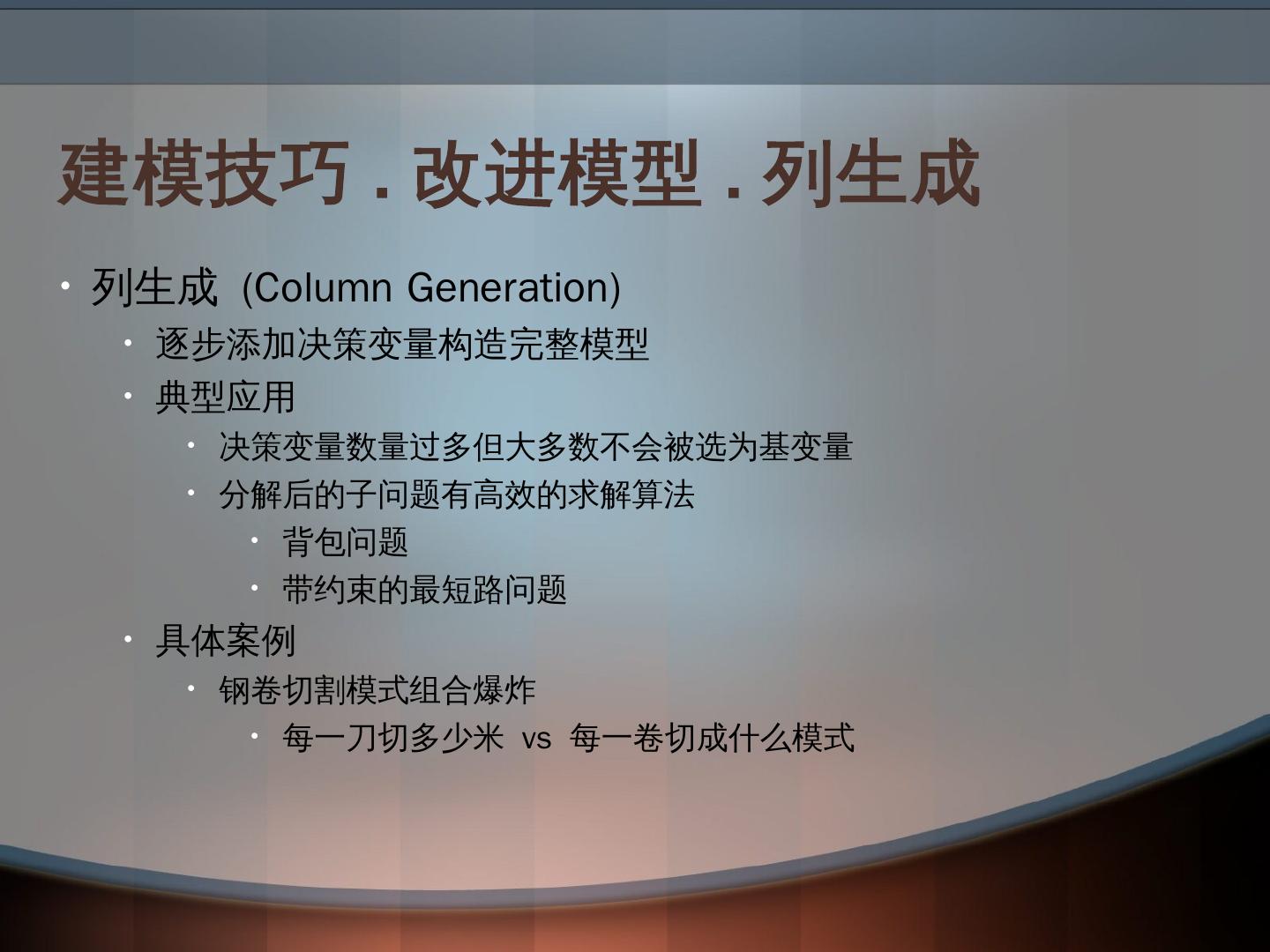 建模技巧 . 改进模型 . 列生成

• 列生成 (Column Generation)
  • 逐步添加决策变量构造完整模型
  • 典型应用
    • 决策变量数量过多但大多数不会被选为基变量
    • 分解后的子问题有高效的求解算法
      • 背包问题
      • 带约束的最短路问题
  • 具体案例
    • 钢卷切割模式组合爆炸
      • 每一刀切多少米 vs 每一卷切成什么模式